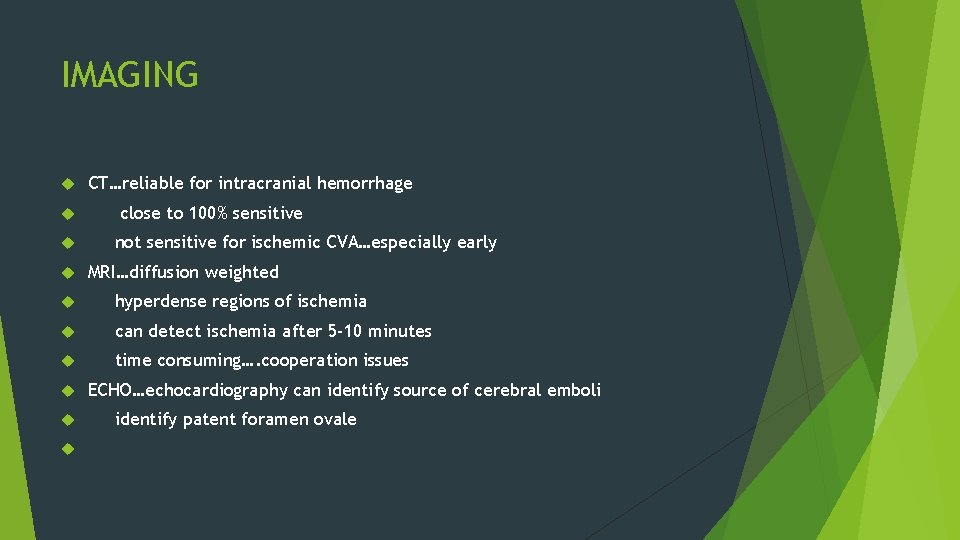 IMAGING

CT…reliable for intracranial hemorrhage

close to 100% sensitive

not sensitive for ischemic CVA…especially early

MRI…diffusion weighted

hyperdense regions of ischemia

can detect ischemia after 5-10 minutes

time consuming….cooperation issues

ECHO…echocardiography can identify source of cerebral emboli

identify patent foramen ovale